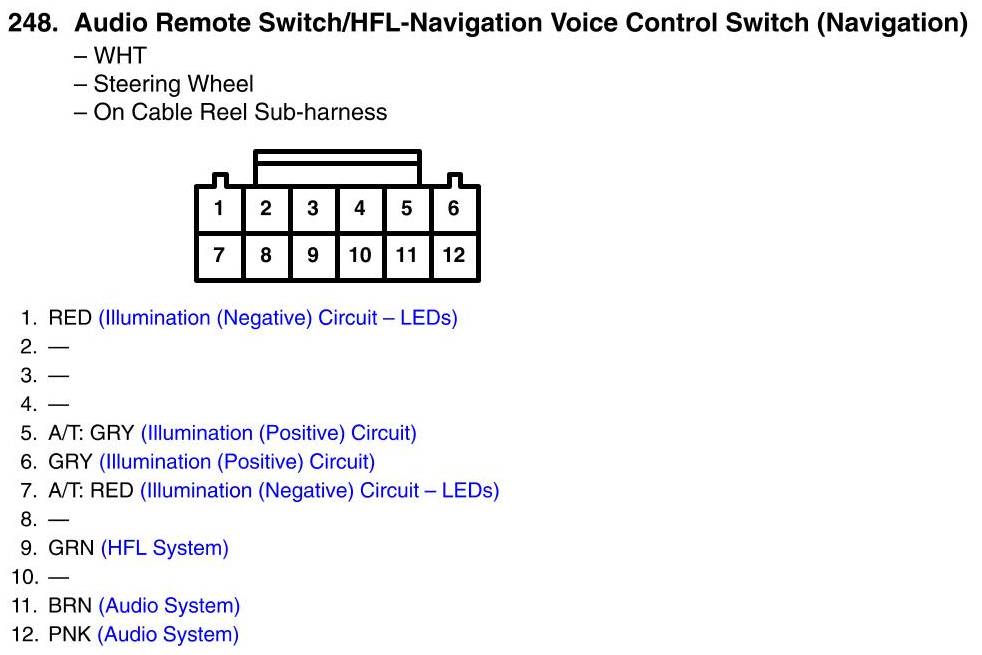 248. Audio Remote Switch/HFL-Navigation Voice Control Switch (Navigation)
– WHT
– Steering Wheel
– On Cable Reel Sub-harness

| 1 | 2 | 3 | 4 | 5 | 6 |
|---|---|---|---|---|---|
| 7 | 8 | 9 | 10 | 11 | 12 |

1. RED (Illumination (Negative) Circuit – LEDs)
2. —
3. —
4. —
5. A/T: GRY (Illumination (Positive) Circuit)
6. GRY (Illumination (Positive) Circuit)
7. A/T: RED (Illumination (Negative) Circuit – LEDs)
8. —
9. GRN (HFL System)
10. —
11. BRN (Audio System)
12. PNK (Audio System)